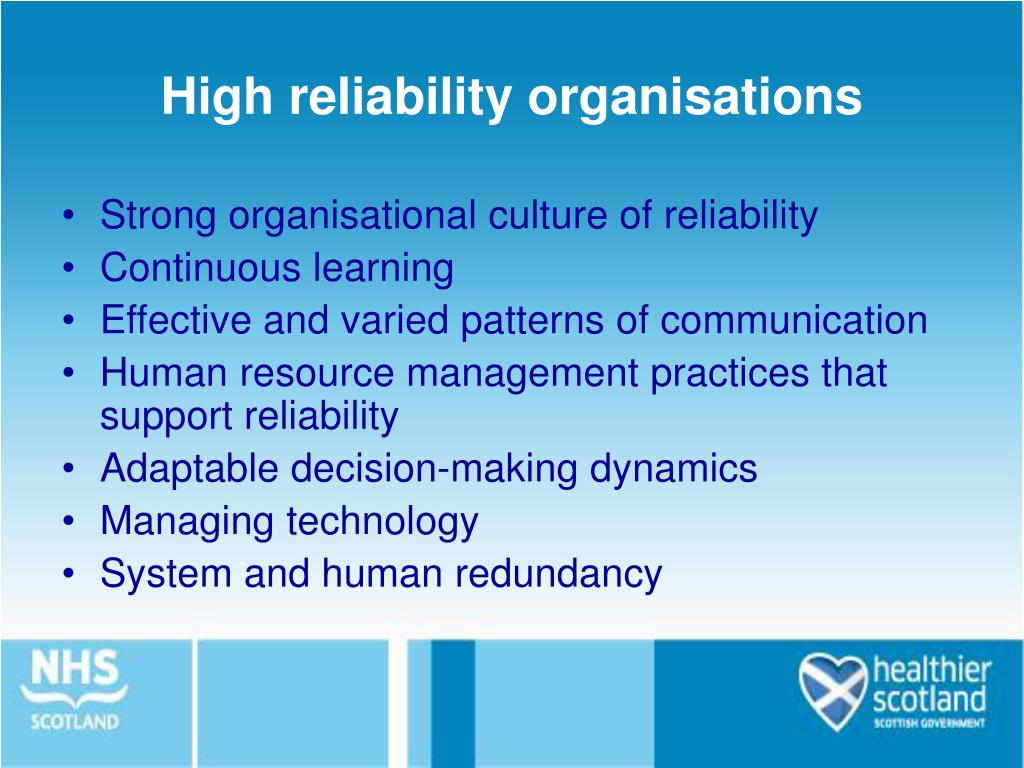 High reliability organisations

• Strong organisational culture of reliability
• Continuous learning
• Effective and varied patterns of communication
• Human resource management practices that support reliability
• Adaptable decision-making dynamics
• Managing technology
• System and human redundancy

NHS
SCOTLAND

healthier
scotland
SCOTTISH GOVERNMENT